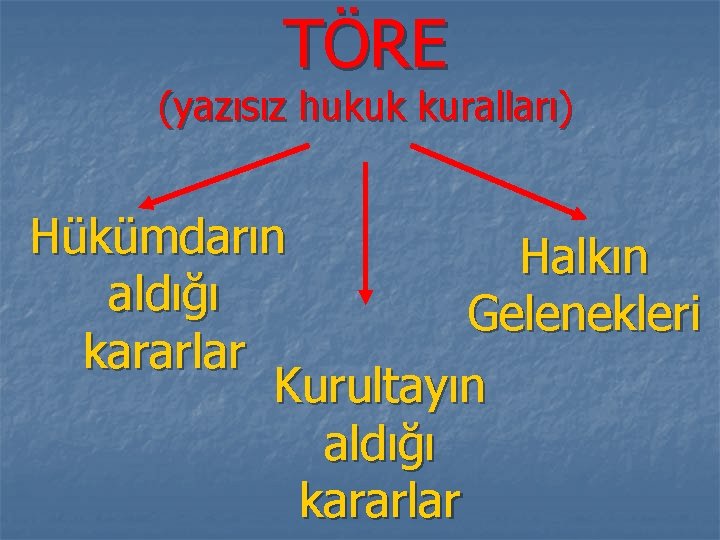 TÖRE
(yazısız hukuk kuralları)

Hükümdarın aldığı kararlar

Kurultayın aldığı kararlar

Halkın Gelenekleri